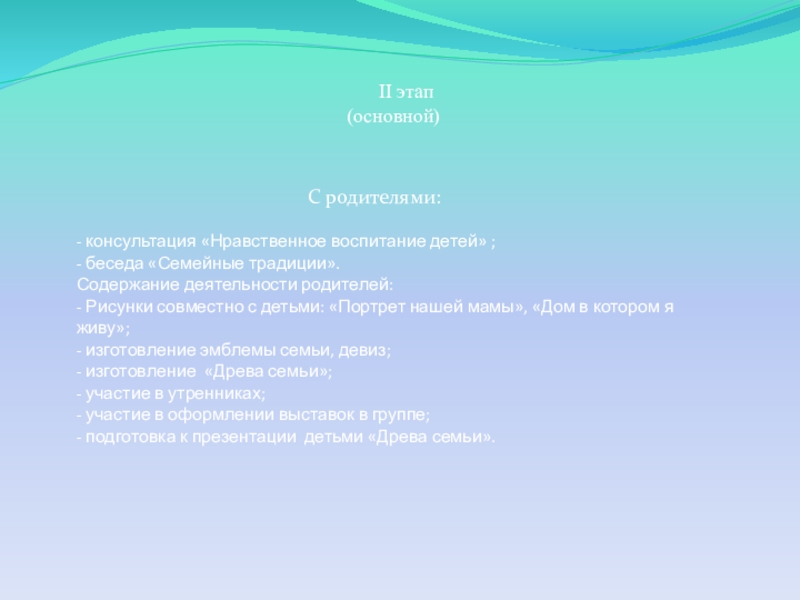 II этап
(основной)

С родителями:

- консультация «Нравственное воспитание детей» ;
- беседа «Семейные традиции».
Содержание деятельности родителей:
- Рисунки совместно с детьми: «Портрет нашей мамы», «Дом в котором я живу»;
- изготовление эмблемы семьи, девиз;
- изготовление «Древа семьи»;
- участие в утренниках;
- участие в оформлении выставок в группе;
- подготовка к презентации детьми «Древа семьи».